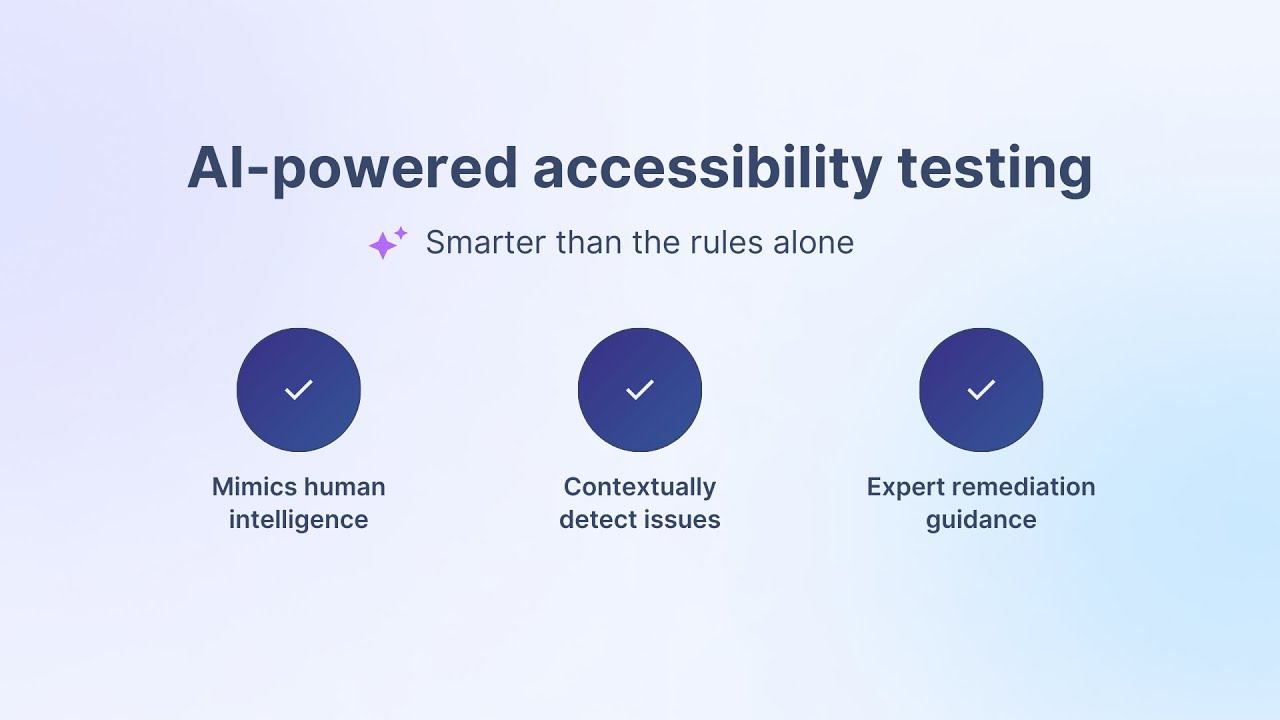 AI-powered accessibility testing

Smarter than the rules alone

Mimics human intelligence

Contextually detect issues

Expert remediation guidance